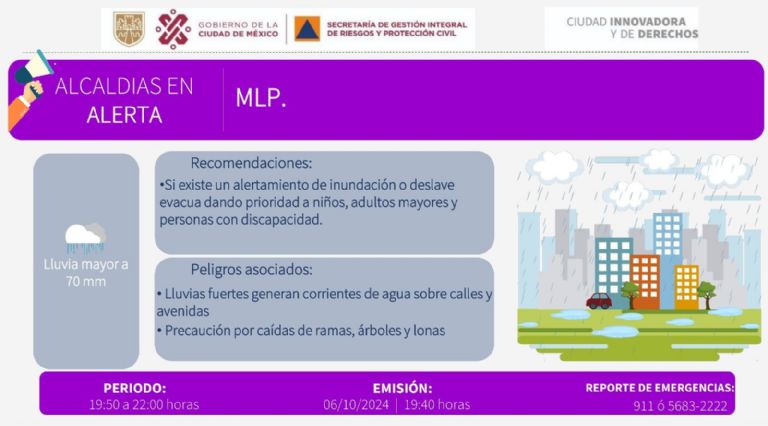 GOBIERNO DE LA CIUDAD DE MÉXICO

SECRETARÍA DE GESTIÓN INTEGRAL DE RIESGOS Y PROTECCIÓN CIVIL

CIUDAD INNOVADORA Y DE DERECHOS

ALCALDIAS EN ALERTA

MLP.

Lluvia mayor a 70 mm

Recomendaciones:

•Si existe un alertamiento de inundación o deslave evacua dando prioridad a niños, adultos mayores y personas con discapacidad.

Peligros asociados:

• Lluvias fuertes generan corrientes de agua sobre calles y avenidas

• Precaución por caídas de ramas, árboles y lonas

PERIODO:
19:50 a 22:00 horas

EMISIÓN:
06/10/2024 | 19:40 horas

REPORTE DE EMERGENCIAS:
911 ó 5683-2222